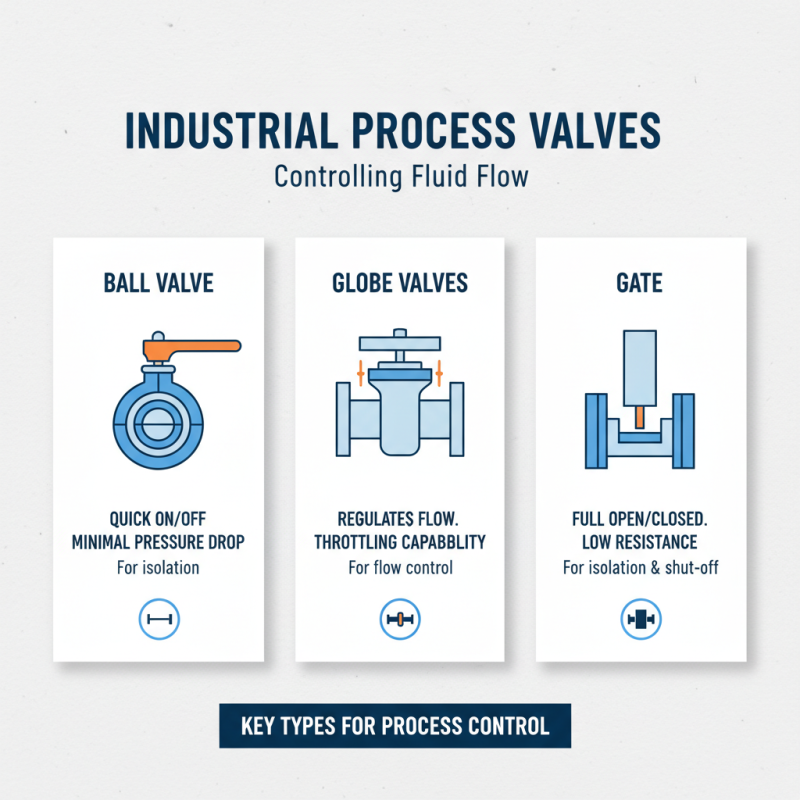 INDUSTRIAL PROCESS VALVES
Controlling Fluid Flow

BALL VALVE

QUICK ON/OFF
MINIMAL PRESSURE DROP
For isolation

GLOBE VALVES

REGULATES FLOW.
THROTTLING CAPABBLITY
For flow control

GATE

FULL OPEN/CLOSED.
LOW RESISTANCE
For isolation & shut-off

KEY TYPES FOR PROCESS CONTROL